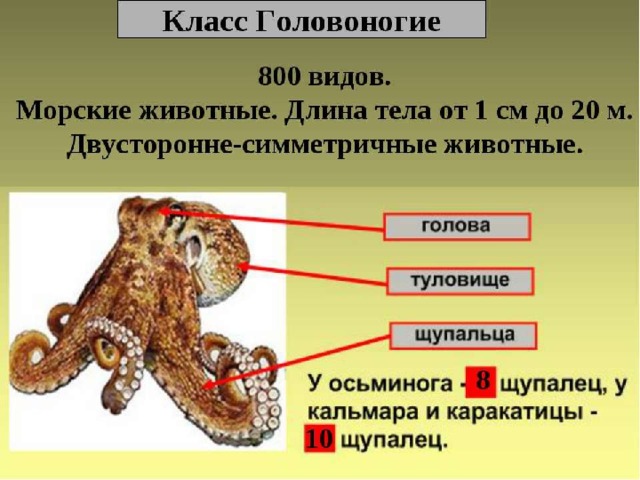 Класс Головоногие

800 видов.
Морские животные. Длина тела от 1 см до 20 м.
Двусторонне-симметричные животные.

голова

туловище

щупальца

У осьминога - 8 щупалец, у кальмара и каракатицы - 10 щупалец.